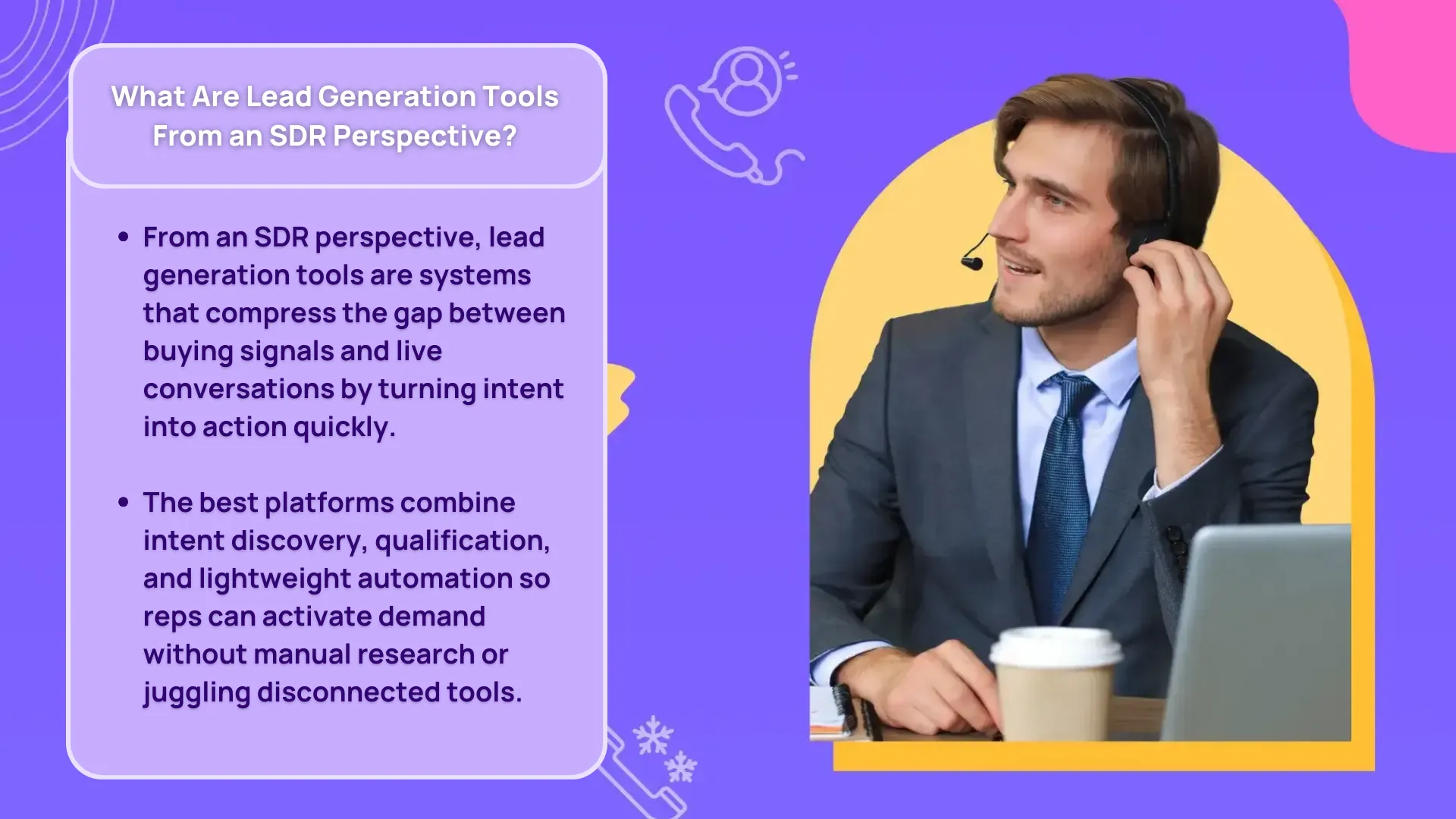 What Are Lead Generation Tools From an SDR Perspective?

• From an SDR perspective, lead generation tools are systems that compress the gap between buying signals and live conversations by turning intent into action quickly.

• The best platforms combine intent discovery, qualification, and lightweight automation so reps can activate demand without manual research or juggling disconnected tools.